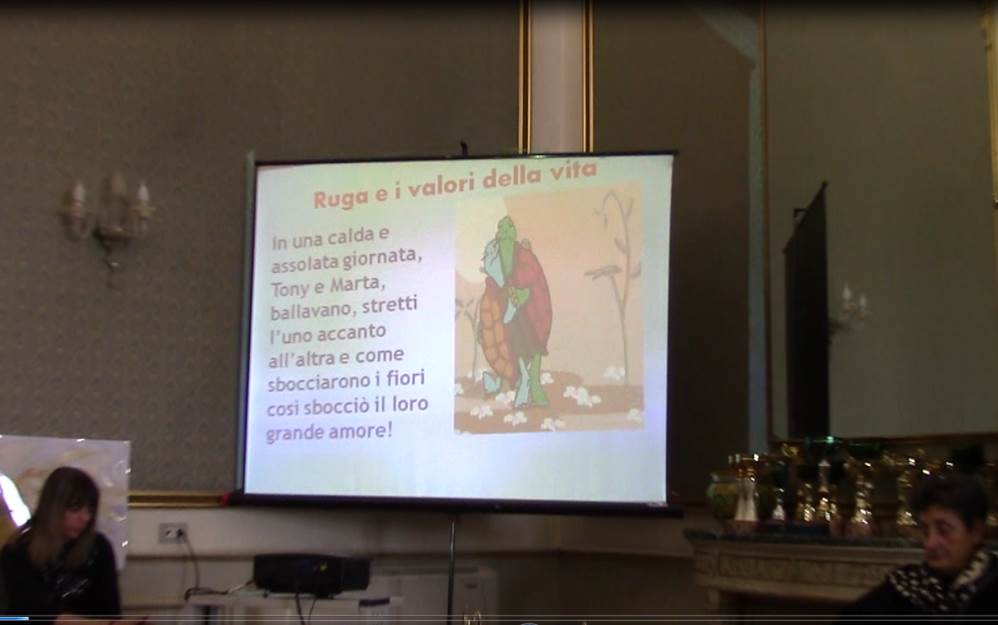 Ruga e i valori della vita

In una calda e assolata giornata, Tony e Marta, ballavano, stretti l'uno accanto all'altra e come sbocciarono i fiori così sbocciò il loro grande amore!